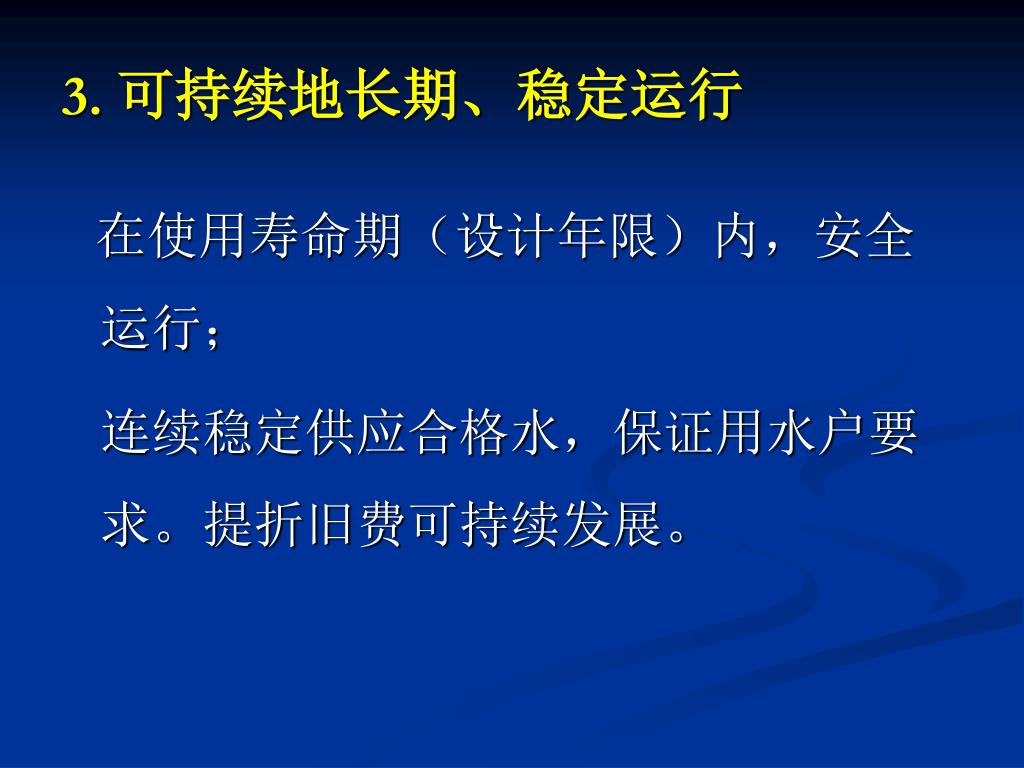 3. 可持续地长期、稳定运行

在使用寿命期（设计年限）内，安全运行；

连续稳定供应合格水，保证用水户要求。提折旧费可持续发展。